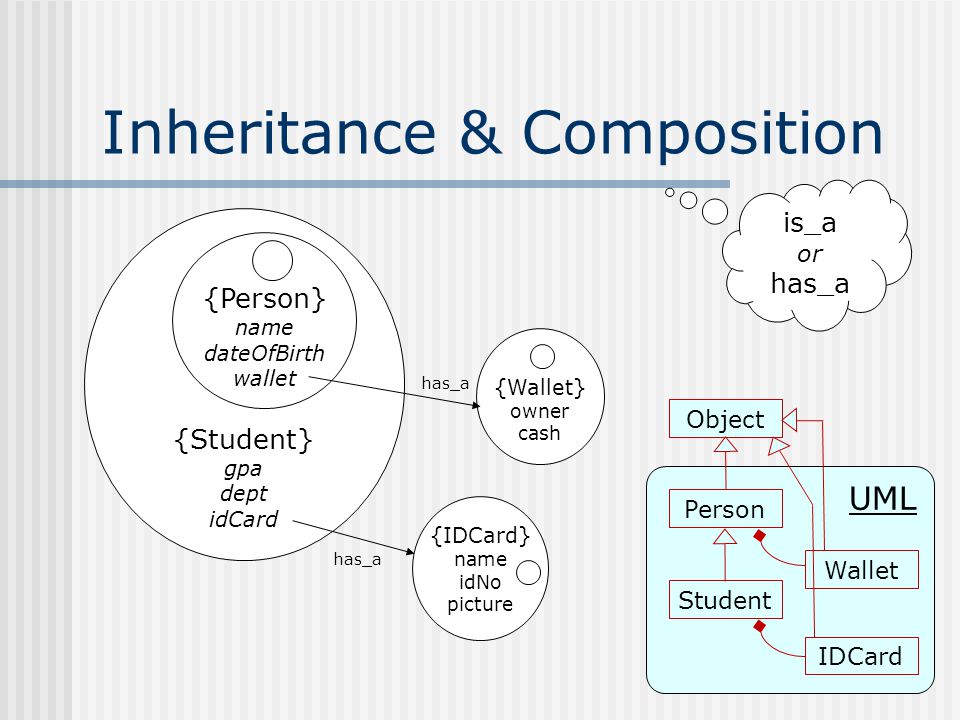 Inheritance & Composition

is_a
or
has_a

{Person}
name
dateOfBirth
wallet

{Student}
gpa
dept
idCard

has_a

{Wallet}
owner
cash

has_a

{IDCard}
name
idNo
picture

Object

UML

Person

Wallet

Student

IDCard